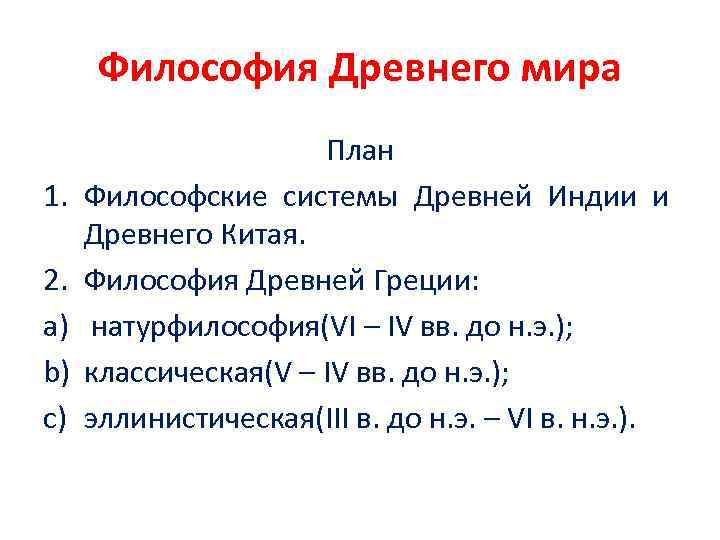 Философия Древнего мира

План

1. Философские системы Древней Индии и Древнего Китая.
2. Философия Древней Греции:
a) натурфилософия(VI – IV вв. до н.э.);
b) классическая(V – IV вв. до н.э.);
c) эллинистическая(III в. до н.э. – VI в. н.э.).